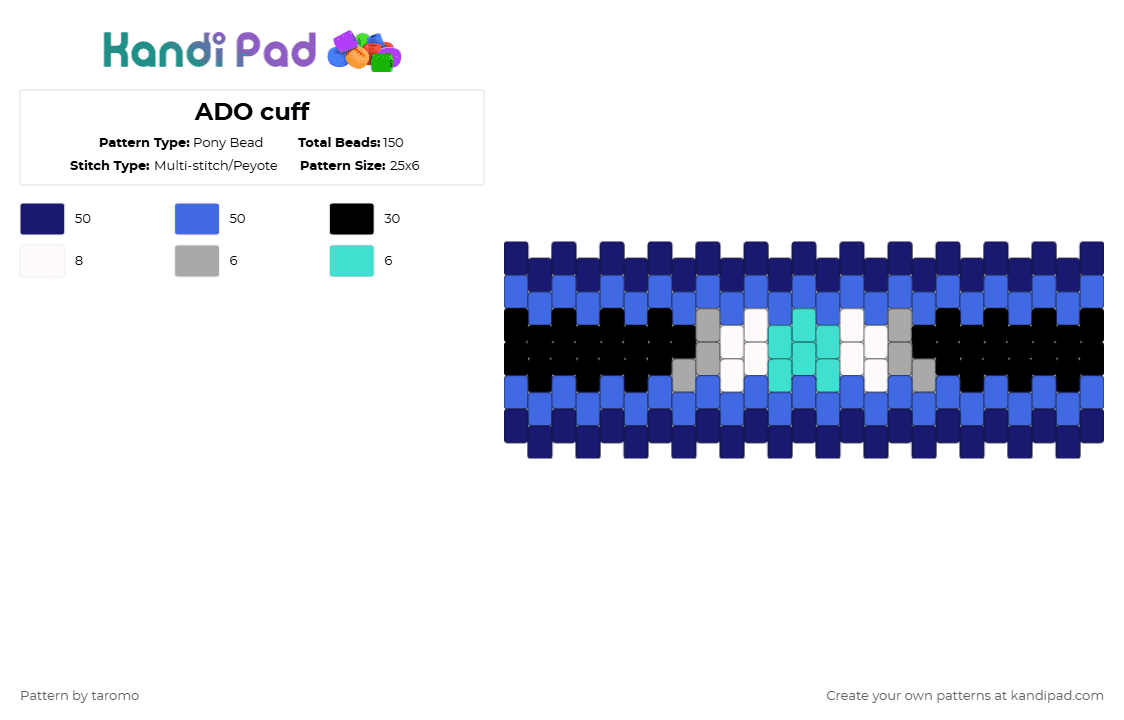 Kandi Pad

ADO cuff

Pattern Type: Pony Bead
Total Beads: 150
Stitch Type: Multi-stitch/Peyote
Pattern Size: 25x6

50
50
30
8
6
6

Pattern by taromo

Create your own patterns at kandipad.com